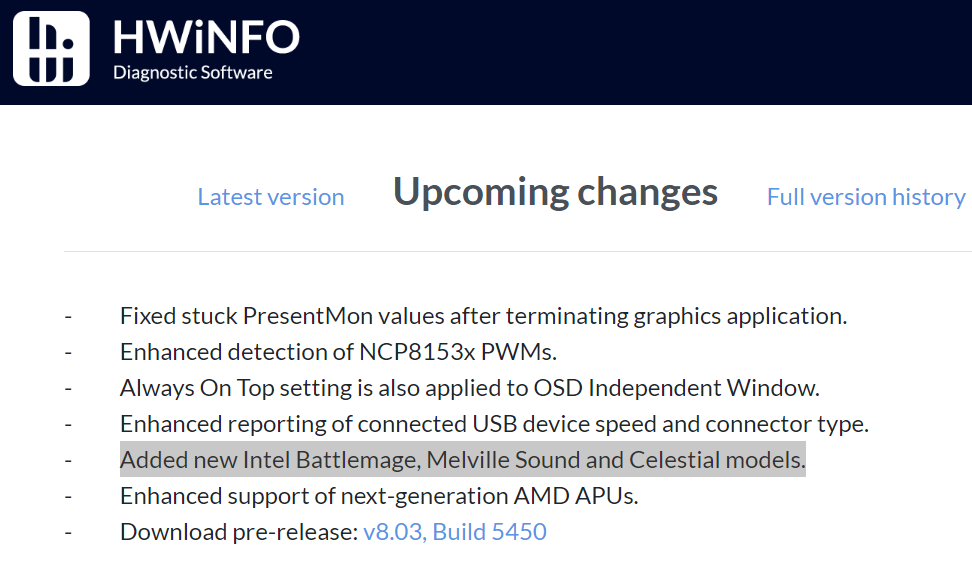 HWiNFO
Diagnostic Software

Latest version Upcoming changes Full version history

- Fixed stuck PresentMon values after terminating graphics application.
- Enhanced detection of NCP8153x PWMs.
- Always On Top setting is also applied to OSD Independent Window.
- Enhanced reporting of connected USB device speed and connector type.
- Added new Intel Battlemage, Melville Sound and Celestial models.
- Enhanced support of next-generation AMD APUs.
- Download pre-release: v8.03, Build 5450